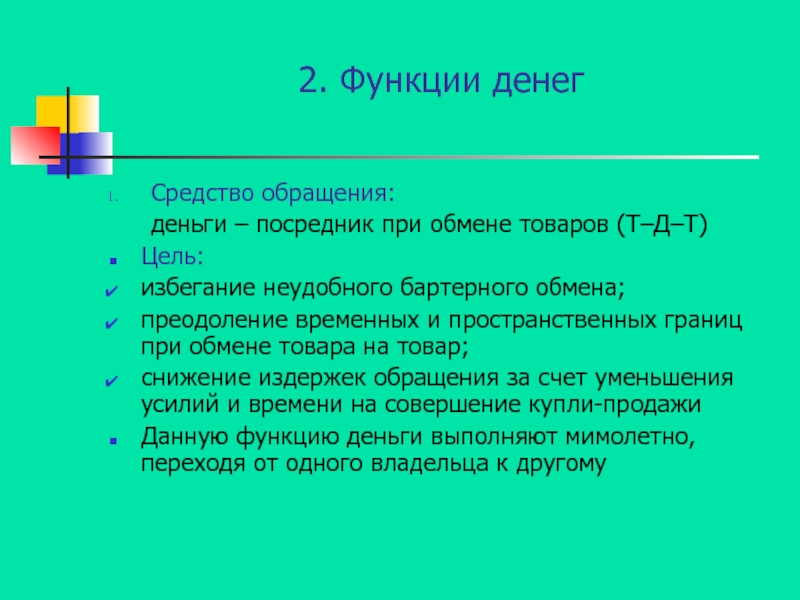 2. Функции денег

1. Средство обращения:

деньги – посредник при обмене товаров (Т–Д–Т)

Цель:

избегание неудобного бартерного обмена;

преодоление временных и пространственных границ при обмене товара на товар;

снижение издержек обращения за счет уменьшения усилий и времени на совершение купли-продажи

Данную функцию деньги выполняют мимолетно, переходя от одного владельца к другому